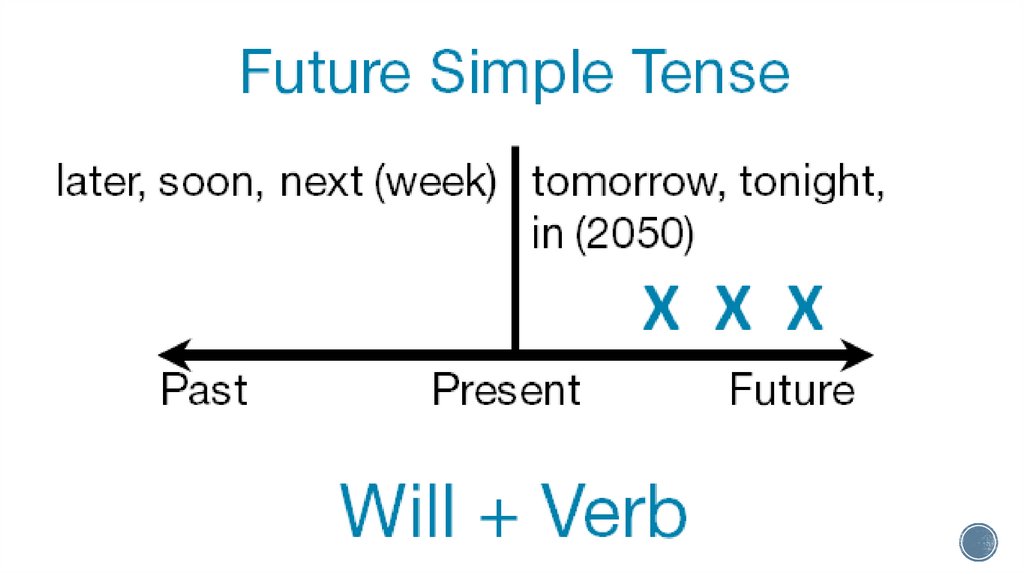 Future Simple Tense

later, soon, next (week)

tomorrow, tonight, in (2050)

X X X

Past

Present

Future

Will + Verb